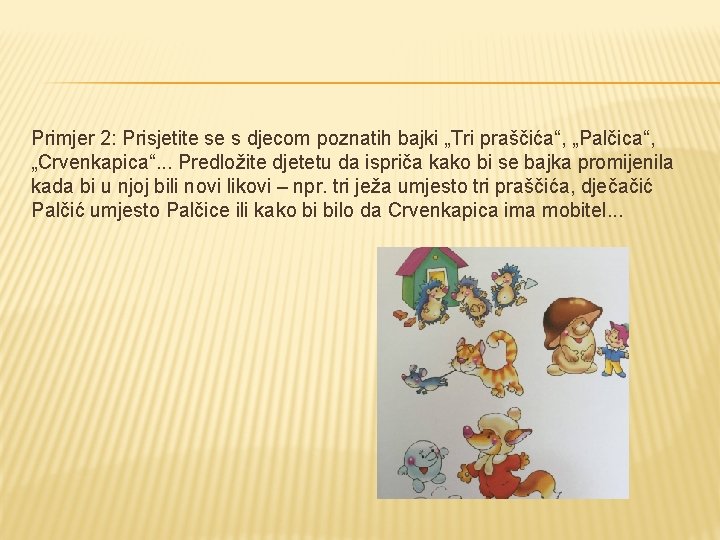 Primjer 2: Prisjetite se s djecom poznatih bajki „Tri praščića“, „Palčica“, „Crvenkapica“... Predložite djetetu da ispriča kako bi se bajka promijenila kada bi u njoj bili novi likovi – npr. tri ježa umjesto tri praščića, dječačić Palčić umjesto Palčice ili kako bi bilo da Crvenkapica ima mobitel...